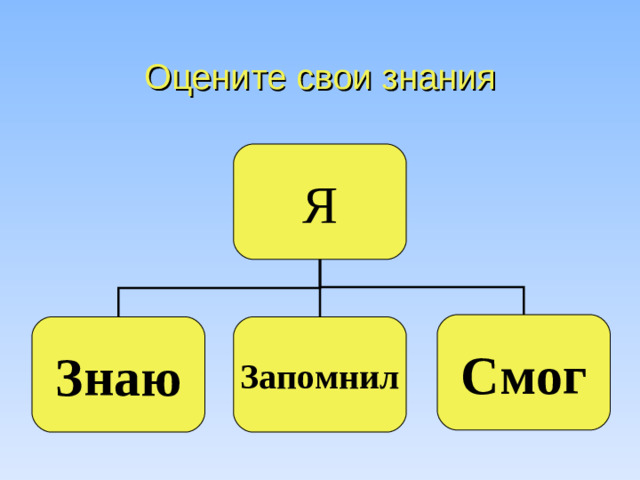 Оцените свои знания

Я

Знаю

Запомнил

Смог